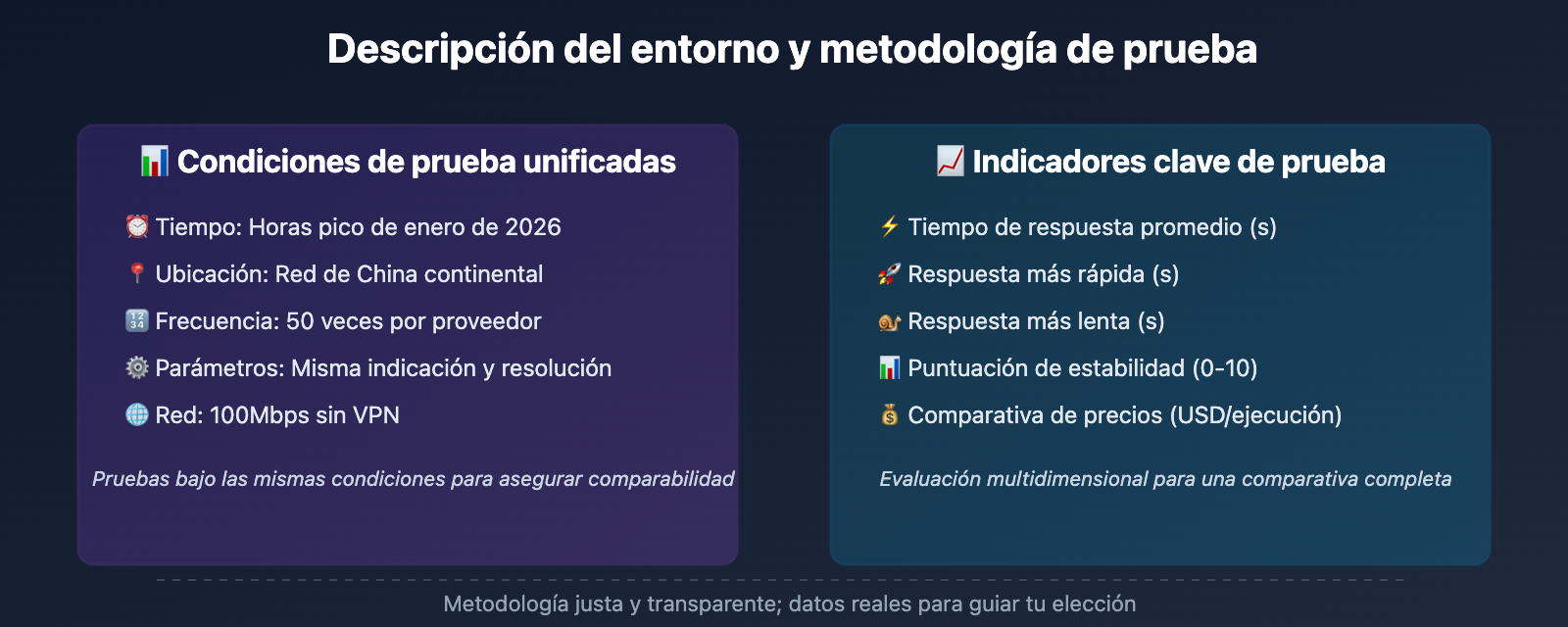 Descripción del entorno y metodología de prueba

📊 Condiciones de prueba unificadas

⏰ Tiempo: Horas pico de enero de 2026

📍 Ubicación: Red de China continental

🔢 Frecuencia: 50 veces por proveedor

⚙️ Parámetros: Misma indicación y resolución

🌐 Red: 100Mbps sin VPN

Pruebas bajo las mismas condiciones para asegurar comparabilidad

📈 Indicadores clave de prueba

⚡ Tiempo de respuesta promedio (s)

🚀 Respuesta más rápida (s)

🐌 Respuesta más lenta (s)

📊 Puntuación de estabilidad (0-10)

💰 Comparativa de precios (USD/ejecución)

Evaluación multidimensional para una comparativa completa

Metodología justa y transparente; datos reales para guiar tu elección